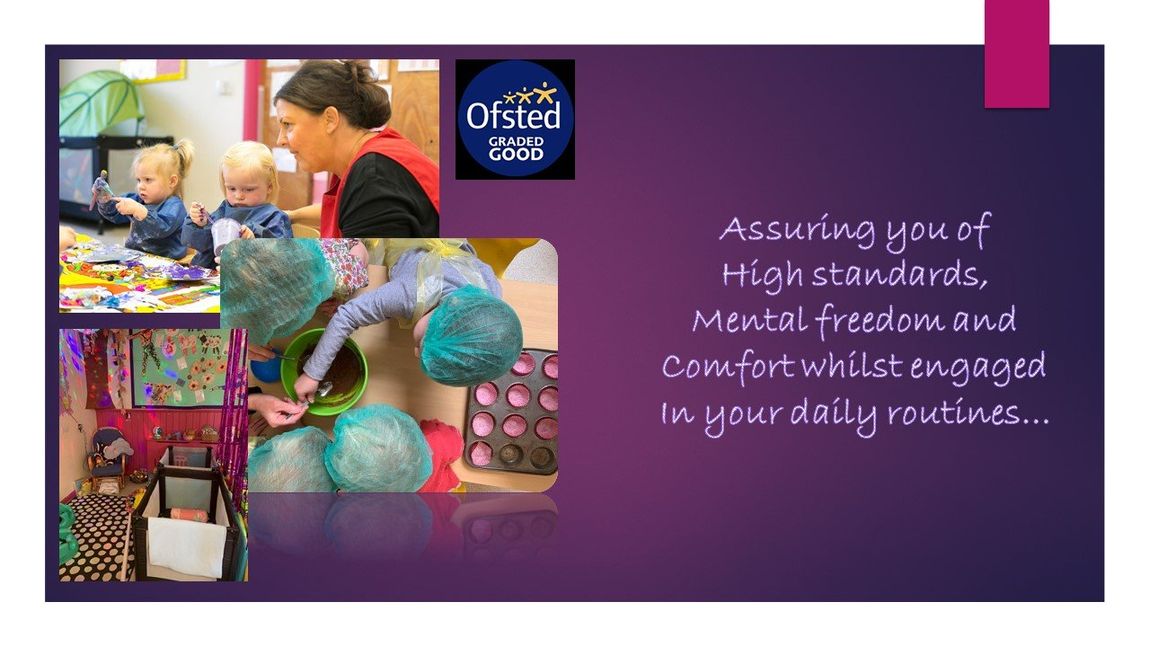 Ofsted
GRADED
GOOD

Assuring you of
High standards,
Mental freedom and
Comfort whilst engaged
In your daily routines...